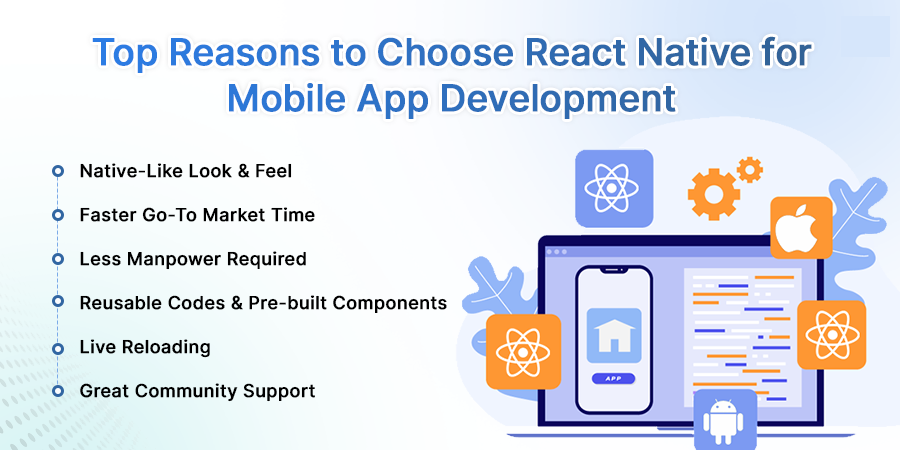 Top Reasons to Choose React Native for Mobile App Development

Native-Like Look & Feel

Faster Go-To Market Time

Less Manpower Required

Reusable Codes & Pre-built Components

Live Reloading

Great Community Support

APP